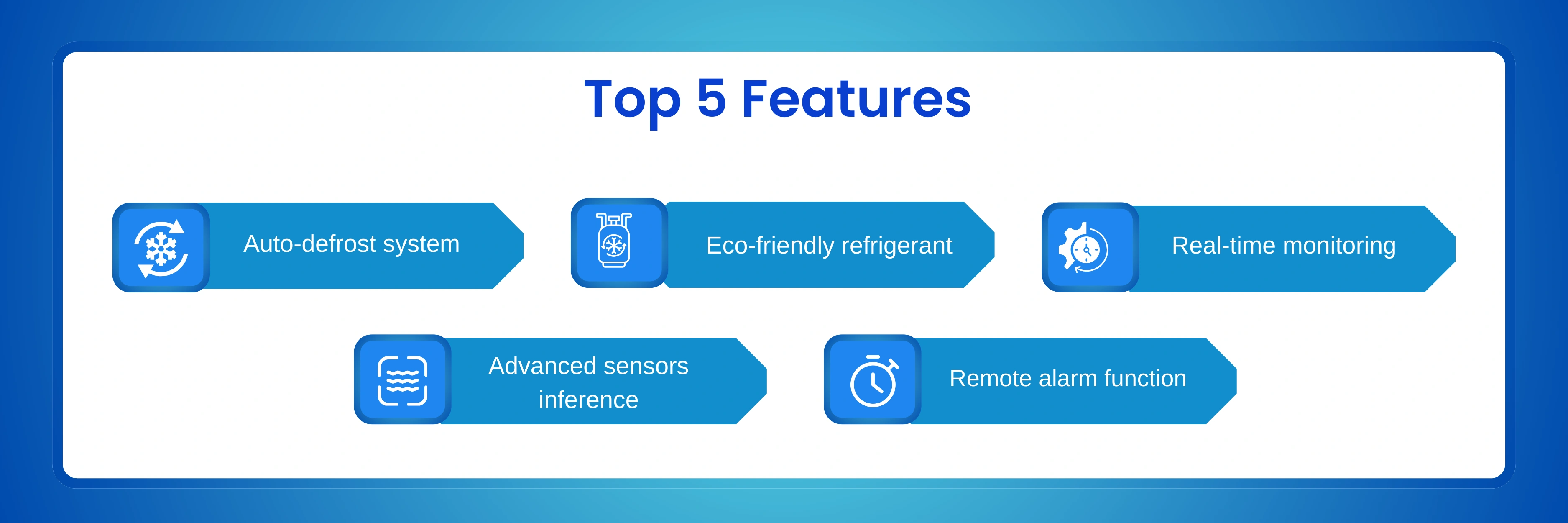 Top 5 Features

Auto-defrost system

Eco-friendly refrigerant

Real-time monitoring

Advanced sensors inference

Remote alarm function